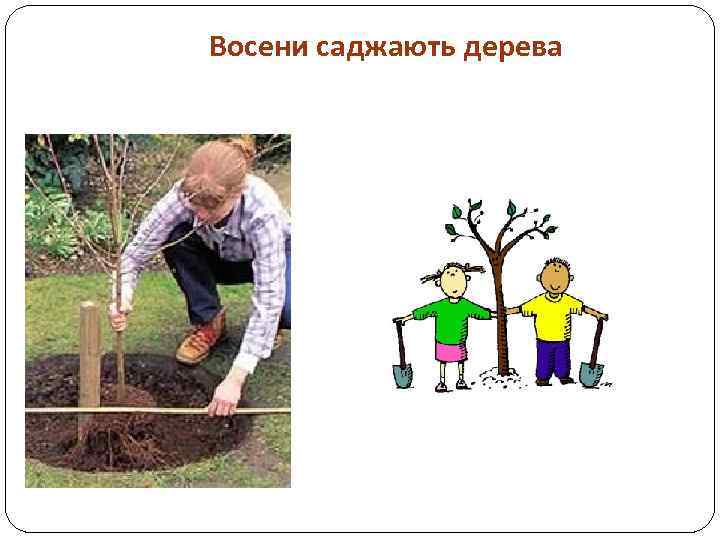 Восени саджають дерева